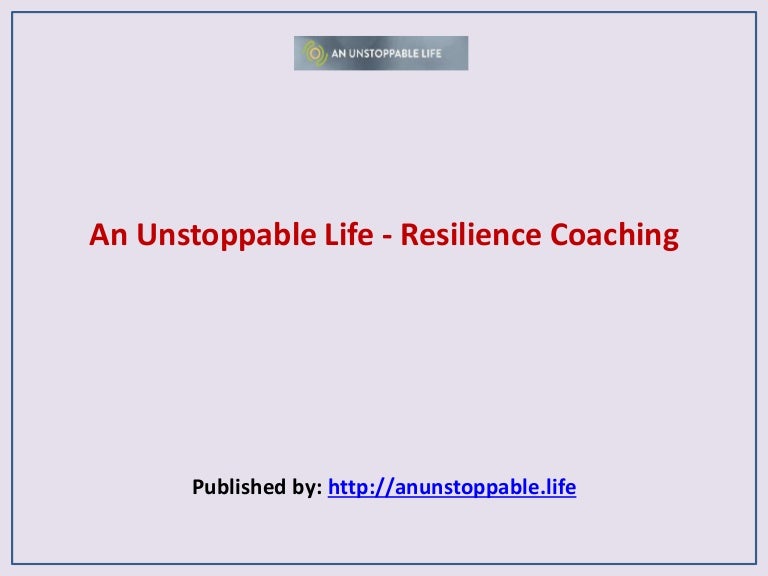 AN UNSTOPPABLE LIFE

An Unstoppable Life - Resilience Coaching

Published by: http://anunstoppable.life